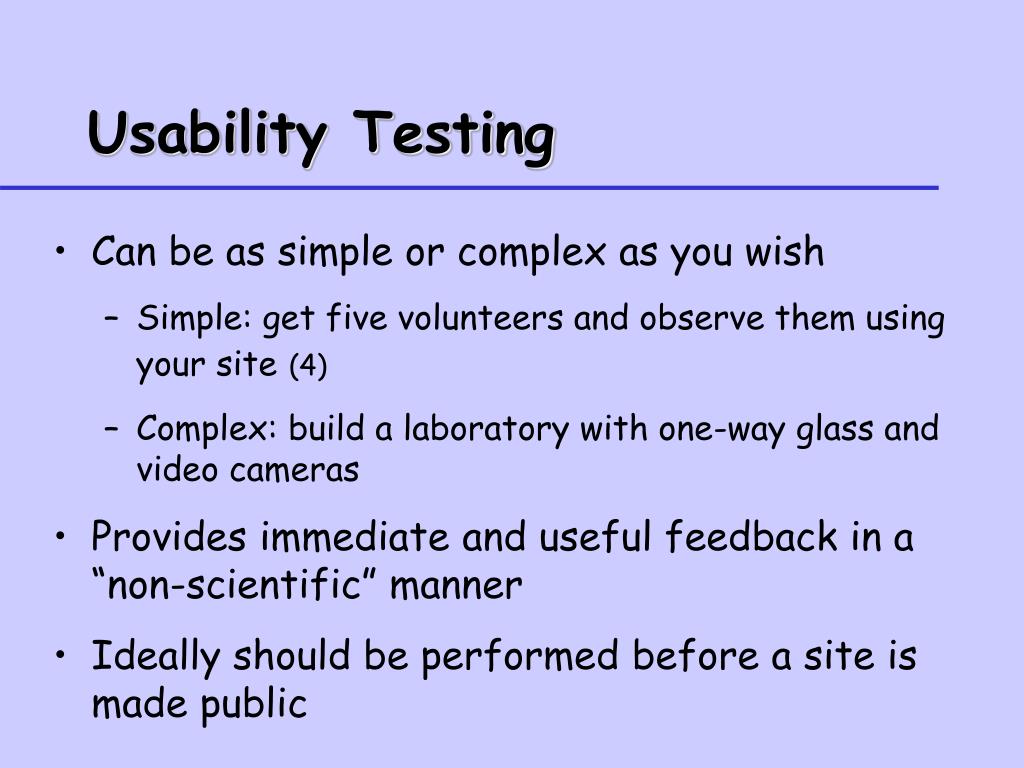 Usability Testing

• Can be as simple or complex as you wish

– Simple: get five volunteers and observe them using your site (4)

– Complex: build a laboratory with one-way glass and video cameras

• Provides immediate and useful feedback in a “non-scientific” manner

• Ideally should be performed before a site is made public